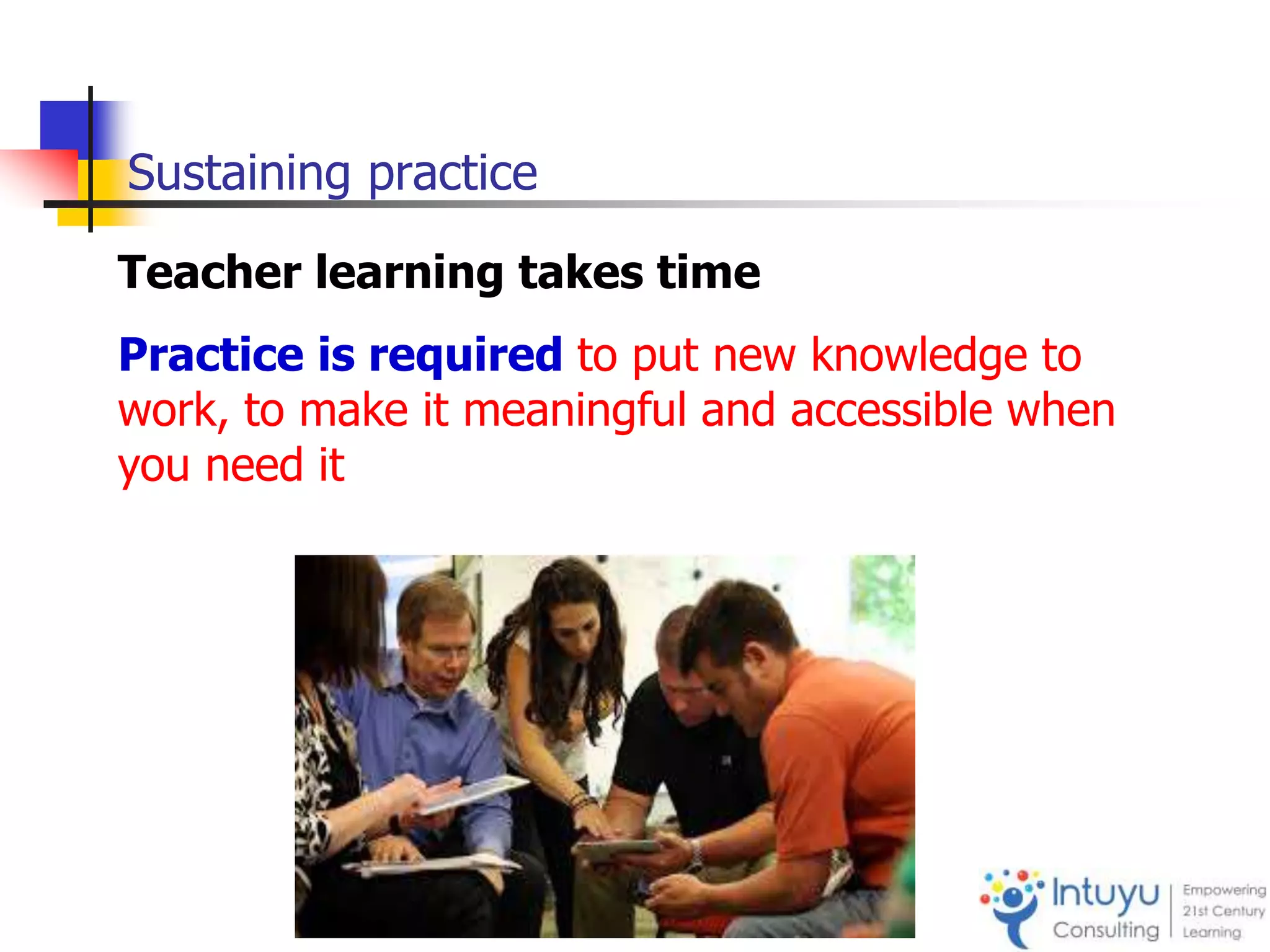 Sustaining practice

Teacher learning takes time

Practice is required to put new knowledge to work, to make it meaningful and accessible when you need it

Intuyu Consulting

Empowering 21st Century Learning